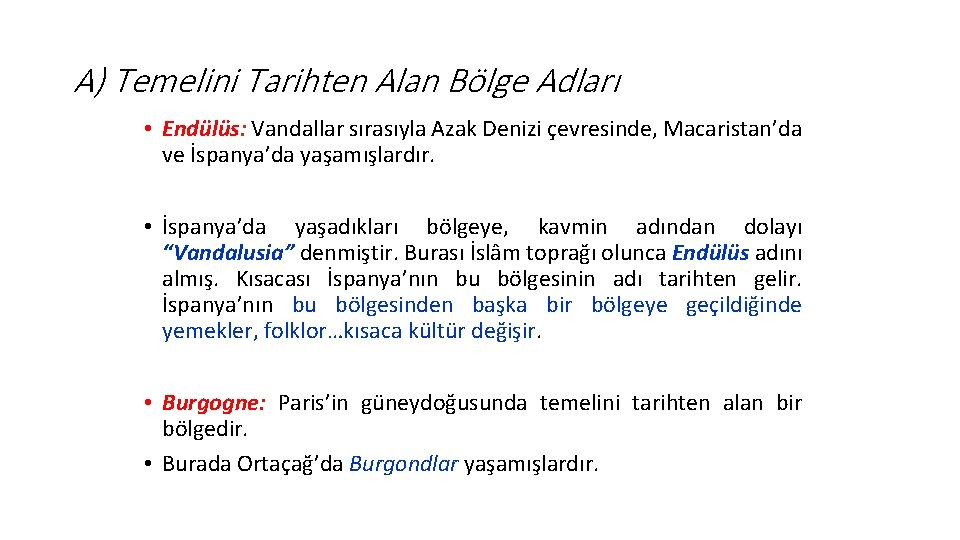 A) Temelini Tarihten Alan Bölge Adları

• Endülüs: Vandallar sırasıyla Azak Denizi çevresinde, Macaristan'da ve İspanya'da yaşamışlardır.

• İspanya'da yaşadıkları bölgeye, kavmin adından dolayı "Vandalusia" denmiştir. Burası İslâm toprağı olunca Endülüs adını almış. Kısacası İspanya'nın bu bölgesinin adı tarihten gelir. İspanya'nın bu bölgesinden başka bir bölgeye geçildiğinde yemekler, folklor…kısaca kültür değişir.

• Burgogne: Paris'in güneydoğusunda temelini tarihten alan bir bölgedir.

• Burada Ortaçağ'da Burgondlar yaşamışlardır.